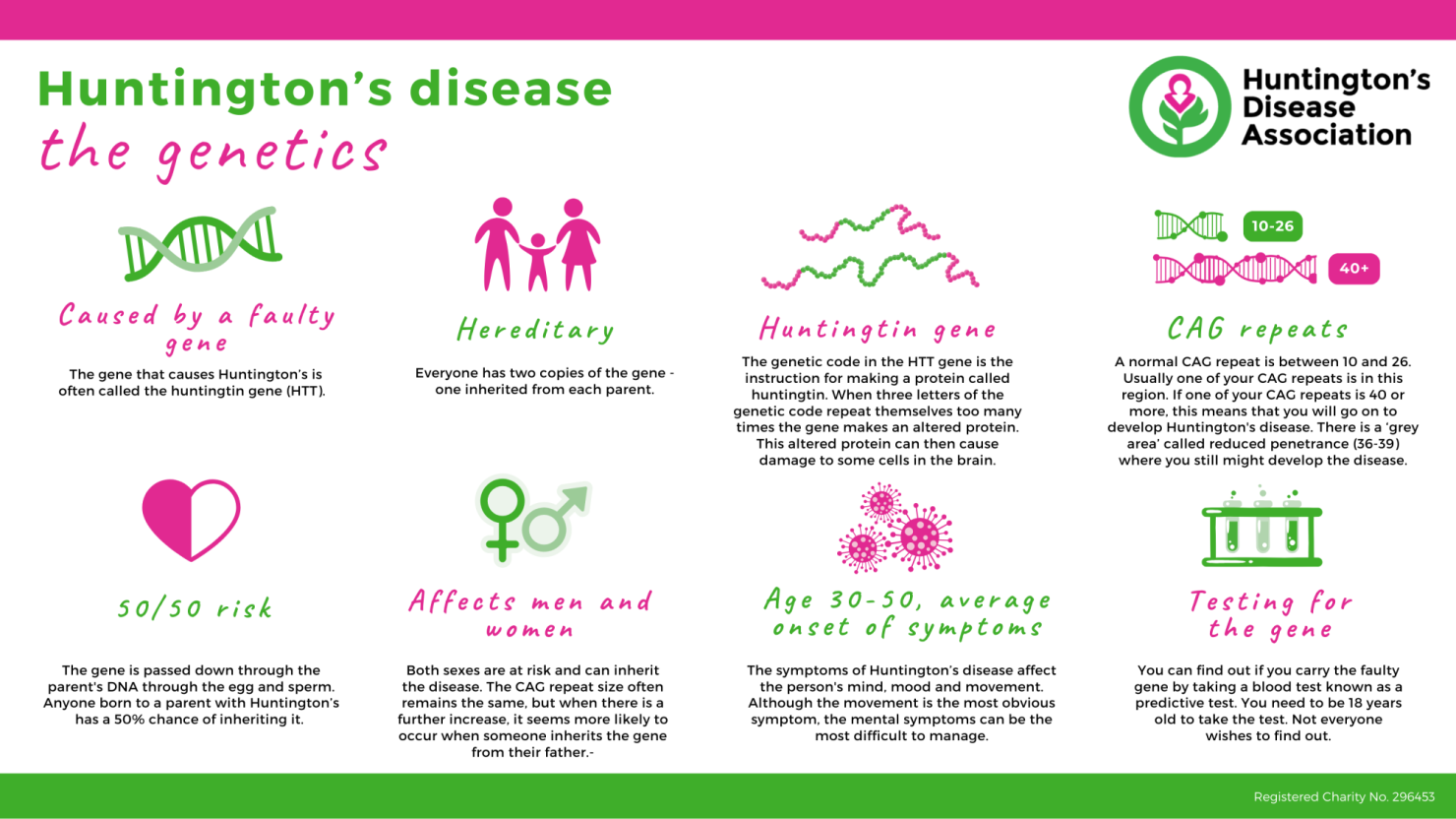 Huntington's disease
the genetics

Huntington's Disease Association

Caused by a faulty gene

The gene that causes Huntington's is often called the huntingtin gene (HTT).

Hereditary

Everyone has two copies of the gene - one inherited from each parent.

Huntingtin gene

The genetic code in the HTT gene is the instruction for making a protein called huntingtin. When three letters of the genetic code repeat themselves too many times the gene makes an altered protein. This altered protein can then cause damage to some cells in the brain.

10-26

40+

CAG repeats

A normal CAG repeat is between 10 and 26. Usually one of your CAG repeats is in this region. If one of your CAG repeats is 40 or more, this means that you will go on to develop Huntington's disease. There is a 'grey area' called reduced penetrance (36-39) where you still might develop the disease.

50/50 risk

The gene is passed down through the parent's DNA through the egg and sperm. Anyone born to a parent with Huntington's has a 50% chance of inheriting it.

Affects men and women

Both sexes are at risk and can inherit the disease. The CAG repeat size often remains the same, but when there is a further increase, it seems more likely to occur when someone inherits the gene from their father.-

Age 30-50, average onset of symptoms

The symptoms of Huntington's disease affect the person's mind, mood and movement. Although the movement is the most obvious symptom, the mental symptoms can be the most difficult to manage.

Testing for the gene

You can find out if you carry the faulty gene by taking a blood test known as a predictive test. You need to be 18 years old to take the test. Not everyone wishes to find out.

Registered Charity No. 296453